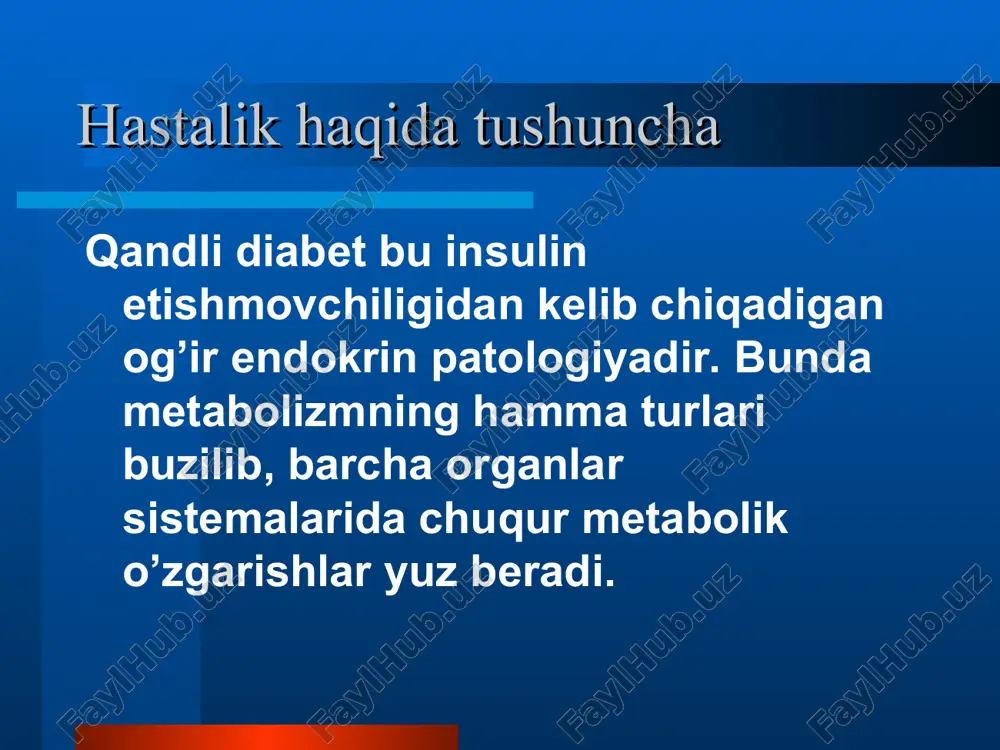 Hastalik haqida tushuncha

Qandli diabet bu insulin etishmovchiligidan kelib chiqadigan og’ir endokrin patologiyadir. Bunda metabolizmning hamma turlari buzilib, barcha organlar sistemalarida chuqur metabolik o’zgarishlar yuz beradi.

FaylHub.uz